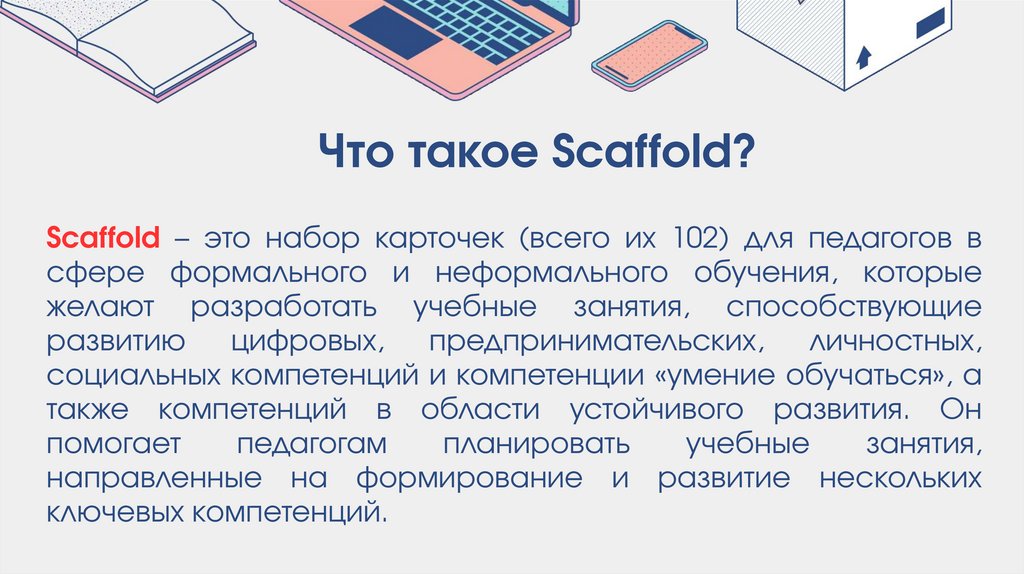 Что такое Scaffold?

Scaffold – это набор карточек (всего их 102) для педагогов в сфере формального и неформального обучения, которые желают разработать учебные занятия, способствующие развитию цифровых, предпринимательских, личностных, социальных компетенций и компетенции «умение обучаться», а также компетенций в области устойчивого развития. Он помогает педагогам планировать учебные занятия, направленные на формирование и развитие нескольких ключевых компетенций.